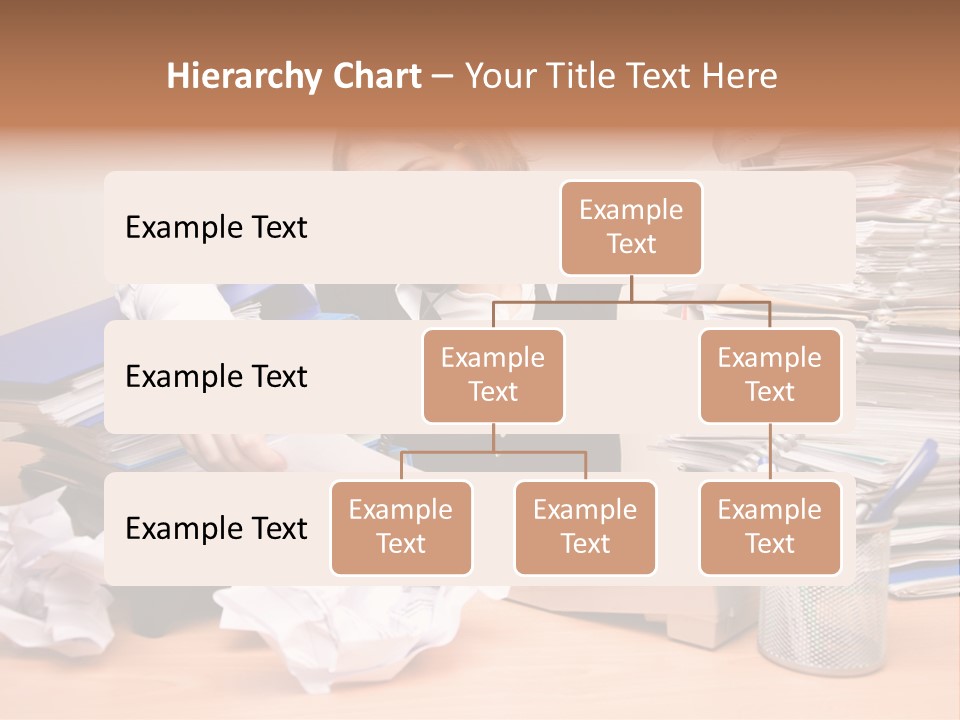 Hierarchy Chart – Your Title Text Here

Example Text

Example Text

Example Text

Example Text

Example Text

Example Text

Example Text

Example Text

Example Text